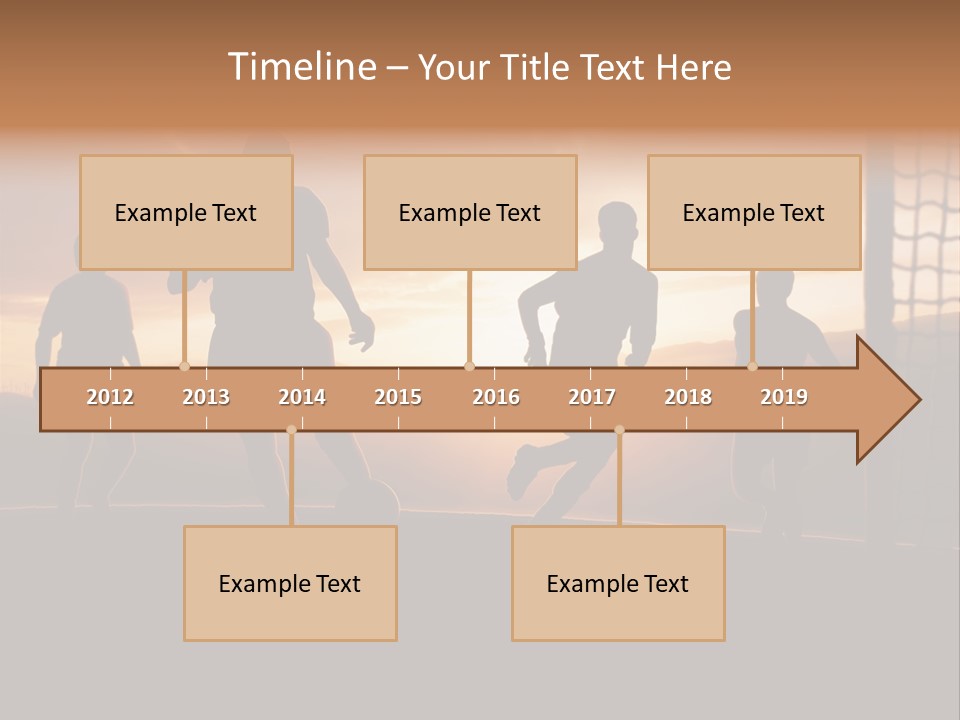 Timeline – Your Title Text Here

Example Text

Example Text

Example Text

2012 2013 2014 2015 2016 2017 2018 2019

Example Text

Example Text